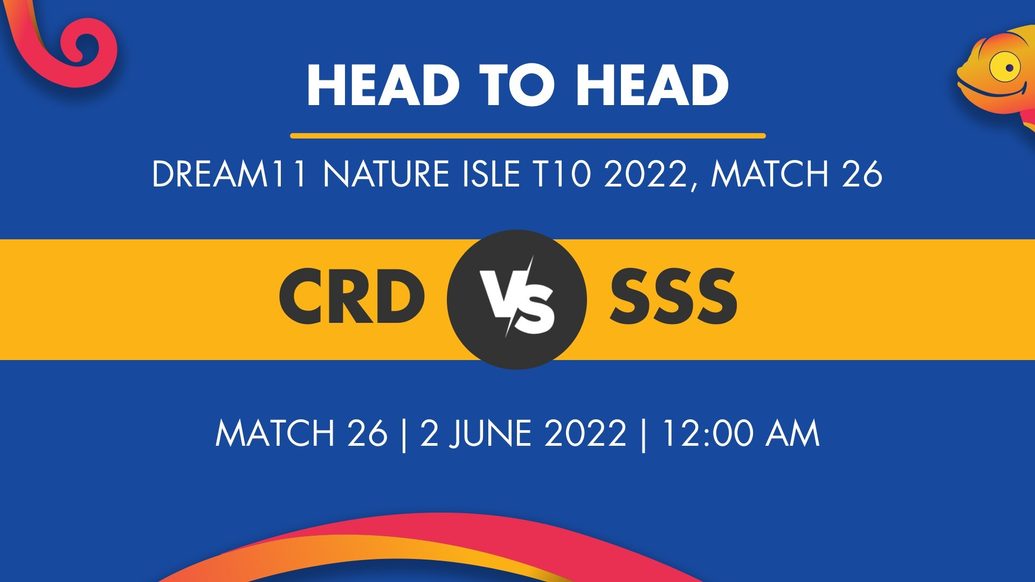 HEAD TO HEAD

DREAM11 NATURE ISLE T10 2022, MATCH 26

CRD VS SSS

MATCH 26 | 2 JUNE 2022 | 12:00 AM